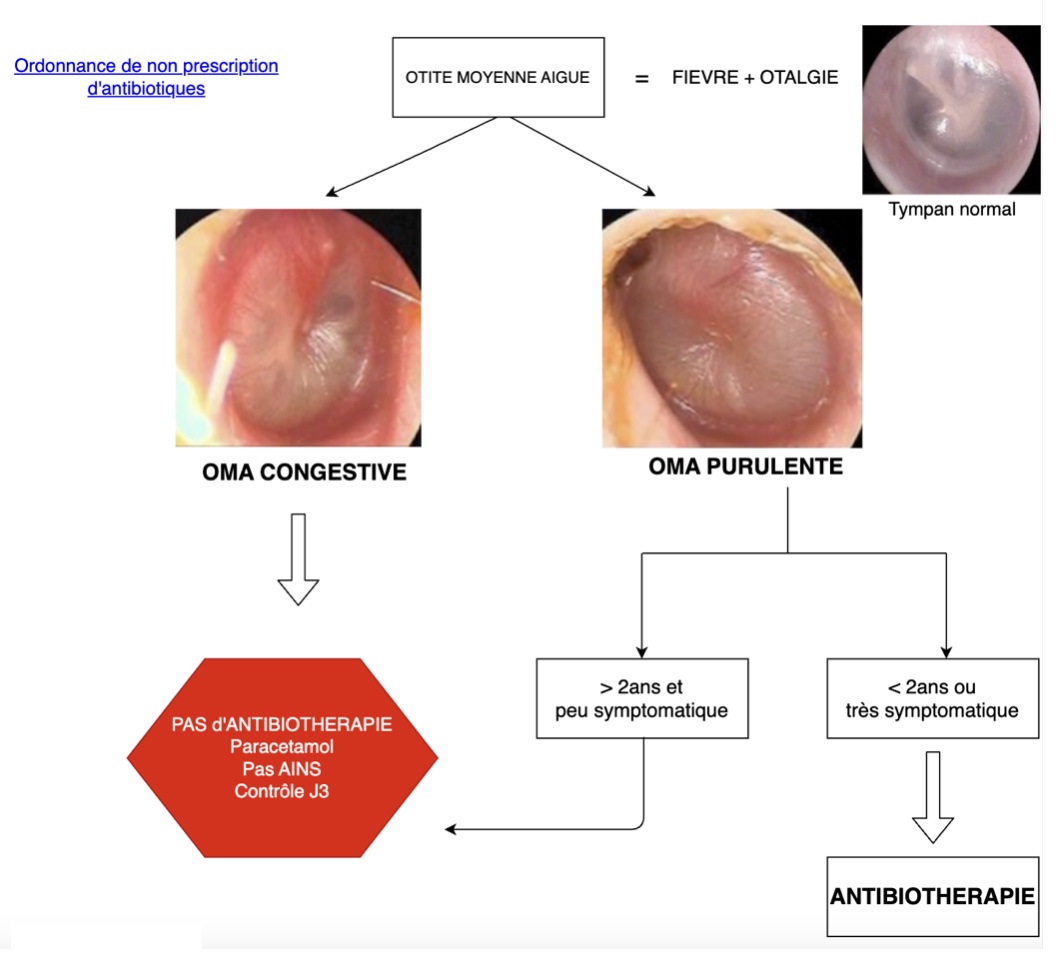 Ordonnance de non prescription d'antibiotiques

OTITE MOYENNE AIGUE = FIEVRE + OTALGIE

Tympan normal

OMA CONGESTIVE

OMA PURULENTE

PAS d'ANTIBIOTHERAPIE
Paracetamol
Pas AINS
Contrôle J3

> 2ans et peu symptomatique

< 2ans ou très symptomatique

ANTIBIOTHERAPIE